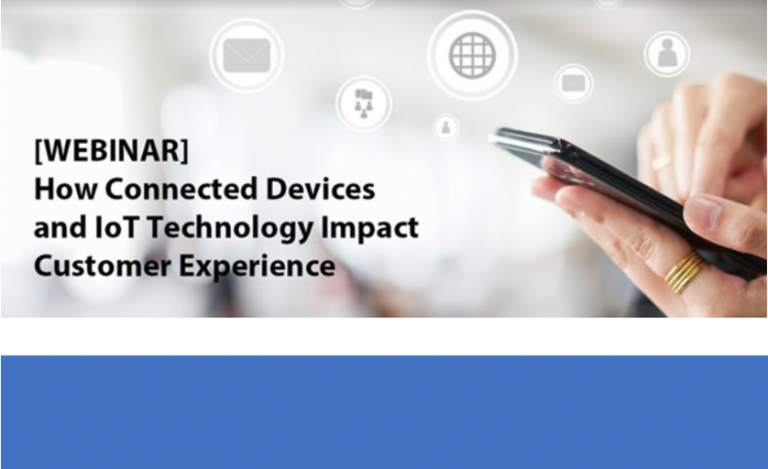 [WEBINAR]
How Connected Devices and IoT Technology Impact Customer Experience